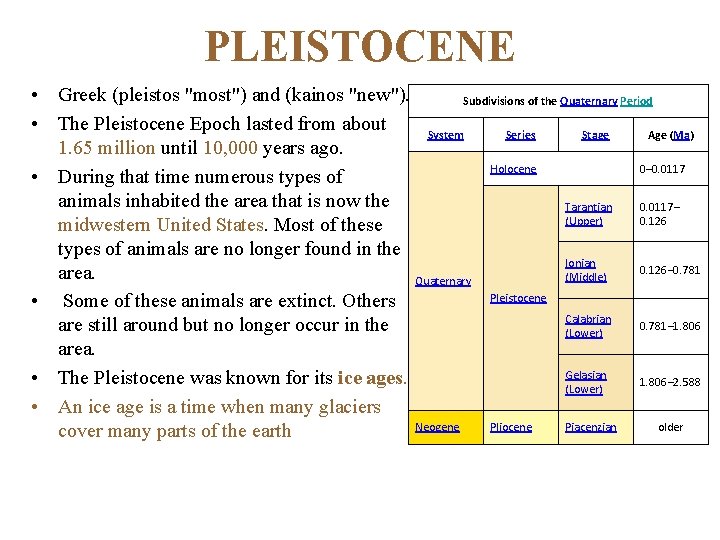 PLEISTOCENE

• Greek (pleistos "most") and (kainos "new").
• The Pleistocene Epoch lasted from about 1.65 million until 10,000 years ago.
• During that time numerous types of animals inhabited the area that is now the midwestern United States. Most of these types of animals are no longer found in the area.
• Some of these animals are extinct. Others are still around but no longer occur in the area.
• The Pleistocene was known for its ice ages.
• An ice age is a time when many glaciers cover many parts of the earth

Subdivisions of the Quaternary Period

| System | Series | Stage | Age (Ma) |
|---|---|---|---|
| Quaternary | Holocene | | 0–0.0117 |
| | Pleistocene | Tarantian (Upper) | 0.0117–0.126 |
| | | Ionian (Middle) | 0.126–0.781 |
| | | Calabrian (Lower) | 0.781–1.806 |
| | | Gelasian (Lower) | 1.806–2.588 |
| Neogene | Pliocene | Piacenzian | older |